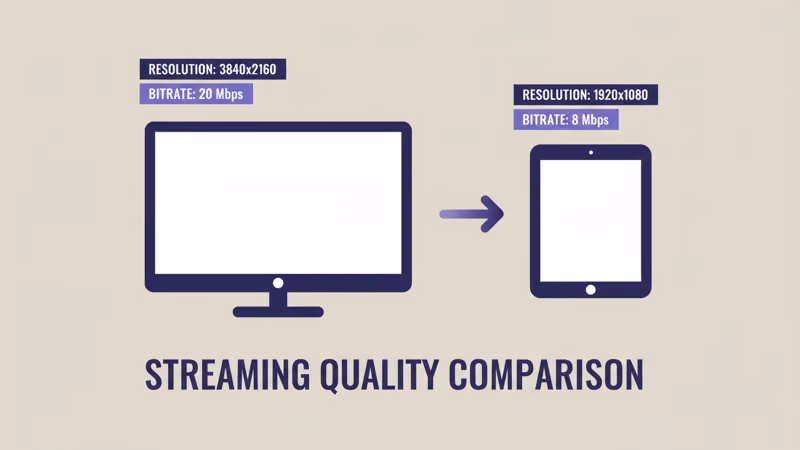 RESOLUTION: 3840x2160
BITRATE: 20 Mbps

RESOLUTION: 1920x1080
BITRATE: 8 Mbps

STREAMING QUALITY COMPARISON